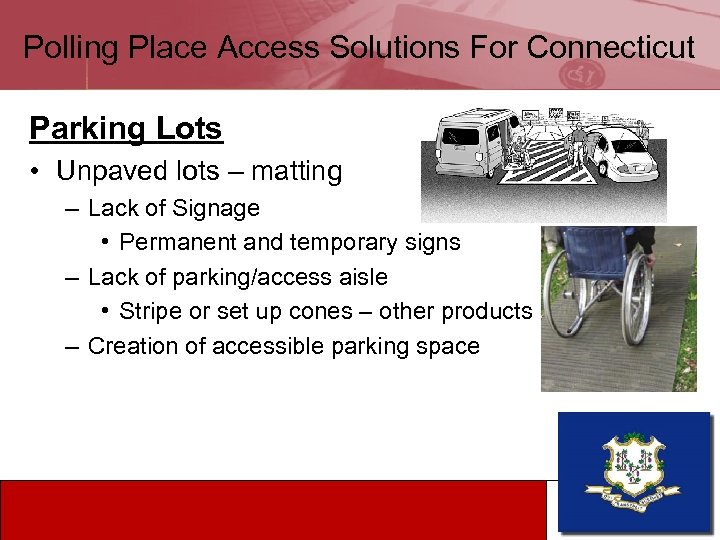 Polling Place Access Solutions For Connecticut

Parking Lots

• Unpaved lots – matting
– Lack of Signage
• Permanent and temporary signs
– Lack of parking/access aisle
• Stripe or set up cones – other products
– Creation of accessible parking space